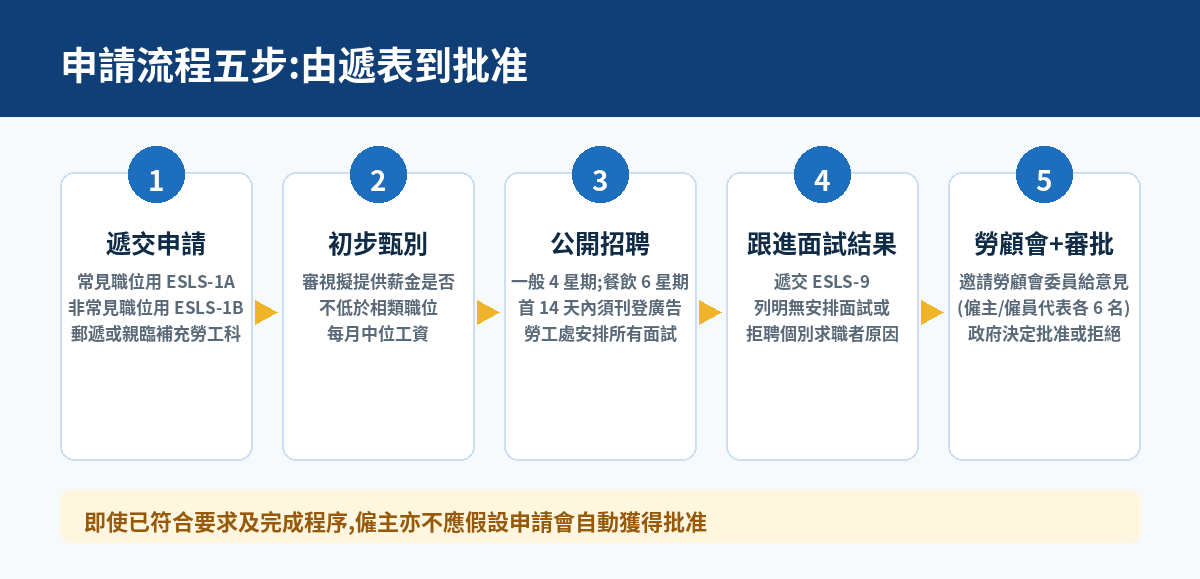 申請流程五步:由遞表到批准

1
遞交申請
常見職位用 ESLS-1A
非常見職位用 ESLS-1B
郵遞或親臨補充勞工科

2
初步甄別
審視擬提供薪金是否
不低於相類職位
每月中位工資

3
公開招聘
一般 4 星期;餐飲 6 星期
首 14 天內須刊登廣告
勞工處安排所有面試

4
跟進面試結果
遞交 ESLS-9
列明無安排面試或
拒聘個別求職者原因

5
勞顧會+審批
邀請勞顧會委員給意見
(僱主/僱員代表各 6 名)
政府決定批准或拒絕

即使已符合要求及完成程序,僱主亦不應假設申請會自動獲得批准